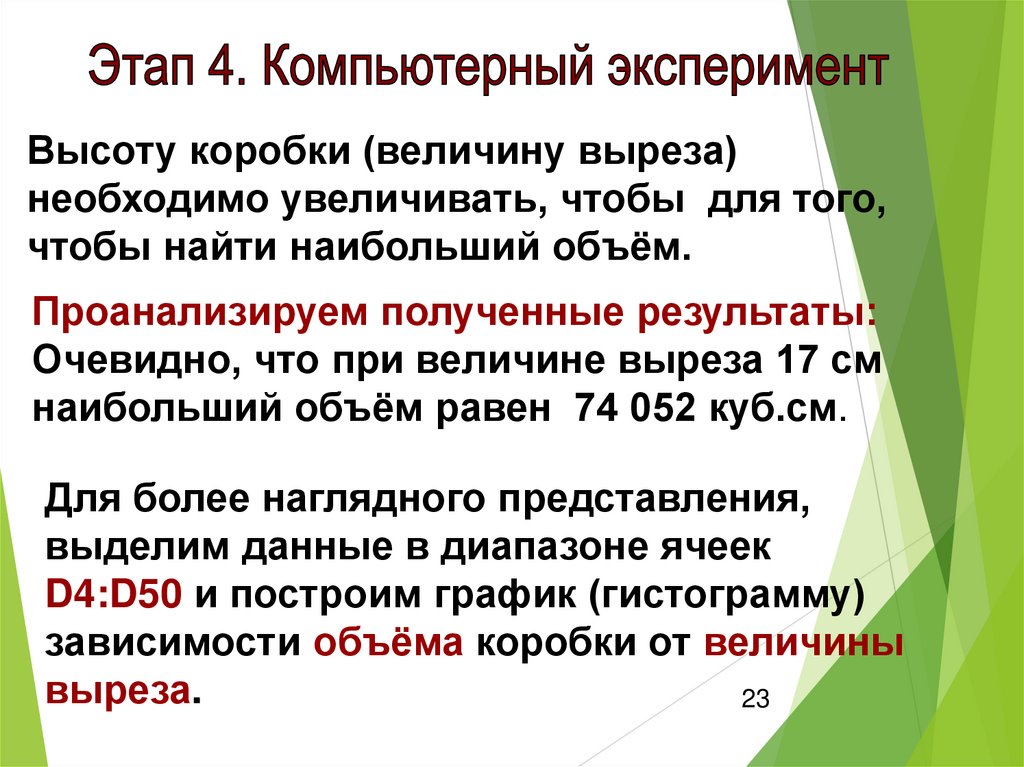 Этап 4. Компьютерный эксперимент

Высоту коробки (величину выреза) необходимо увеличивать, чтобы для того, чтобы найти наибольший объём.

Проанализируем полученные результаты:
Очевидно, что при величине выреза 17 см наибольший объём равен 74 052 куб.см.

Для более наглядного представления, выделим данные в диапазоне ячеек D4:D50 и построим график (гистограмму) зависимости объёма коробки от величины выреза.

23